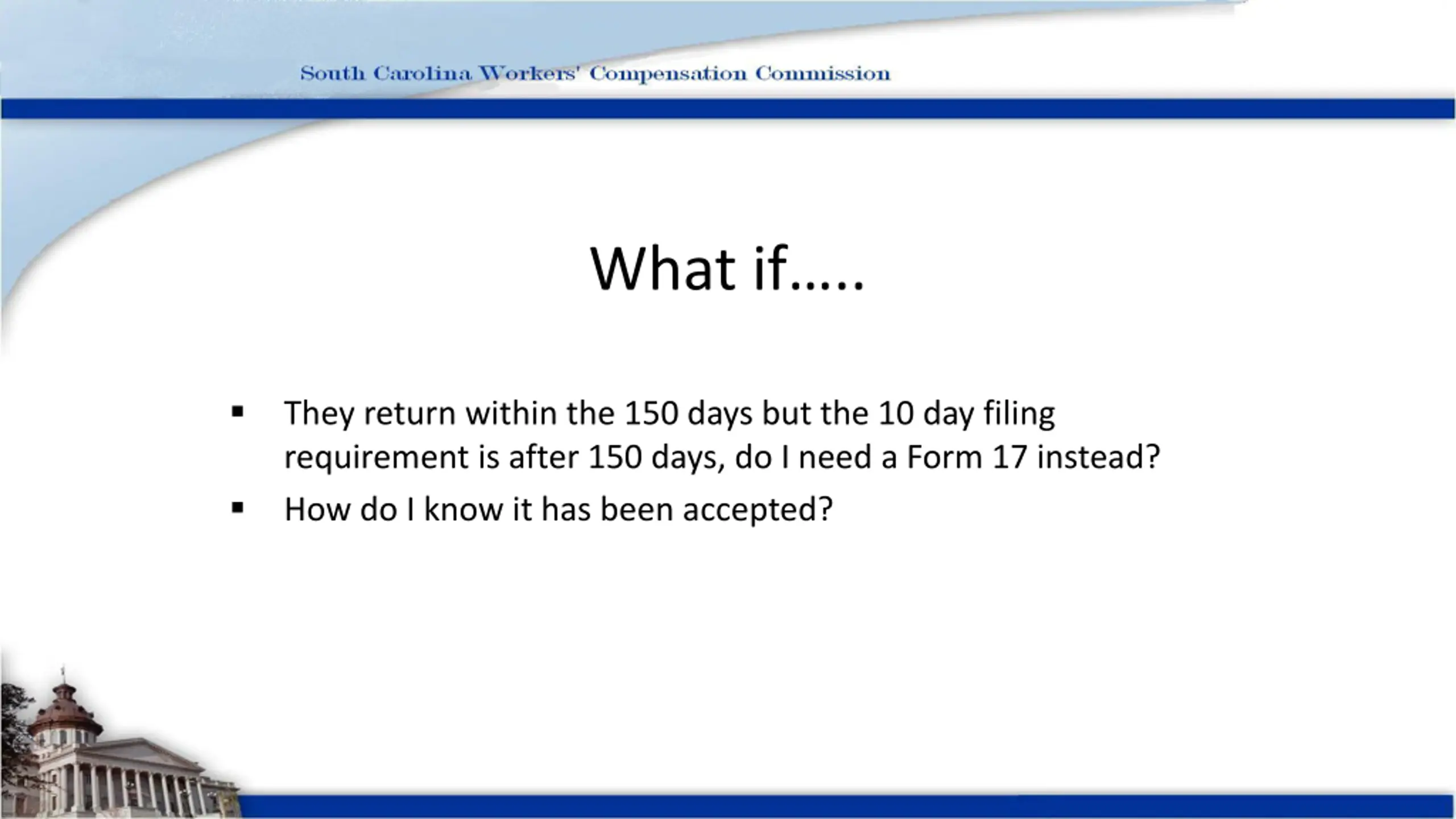 South Carolina Workers' Compensation Commission

What if…..

▪ They return within the 150 days but the 10 day filing requirement is after 150 days, do I need a Form 17 instead?

▪ How do I know it has been accepted?